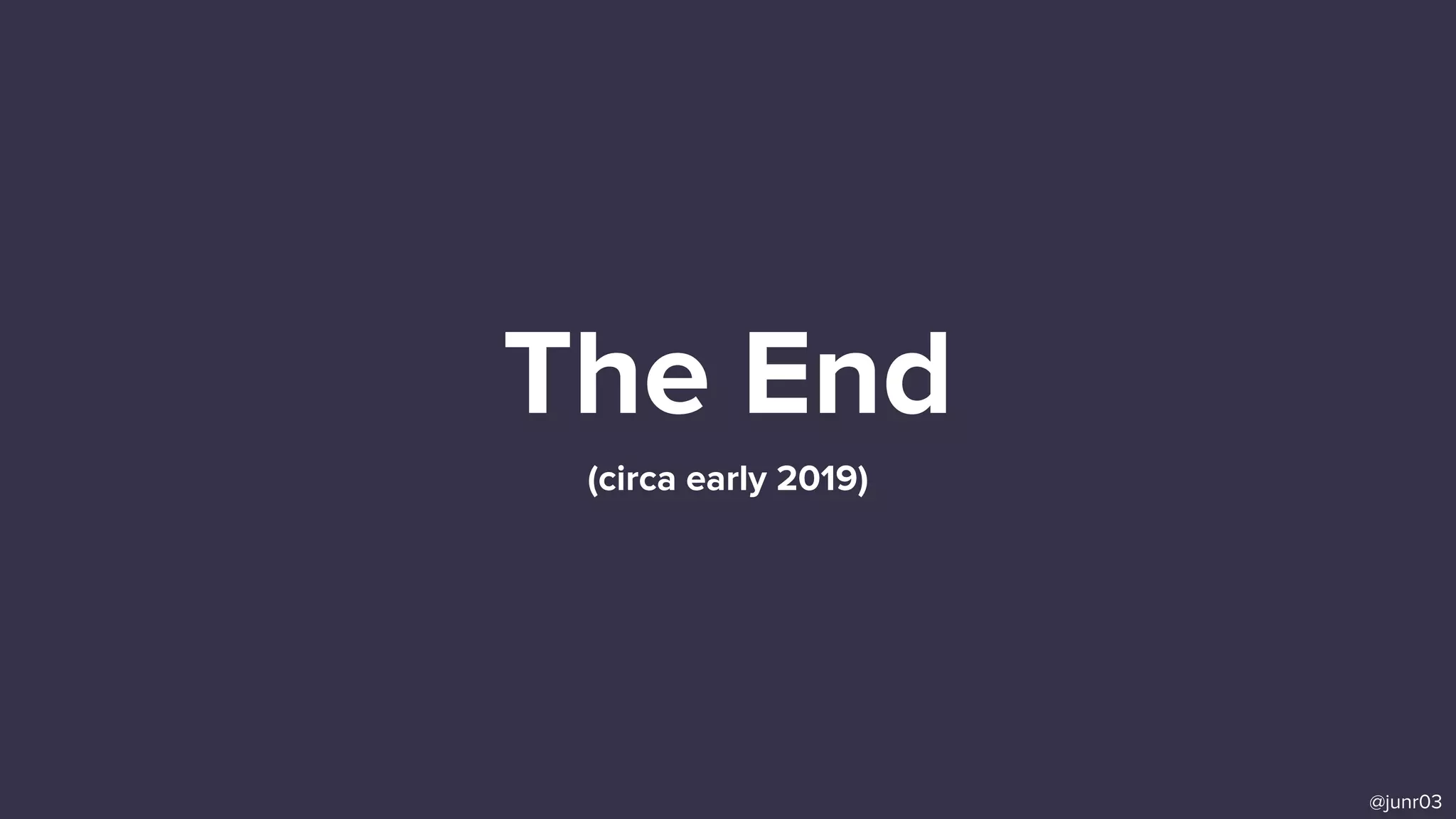 The End

(circa early 2019)

@junr03